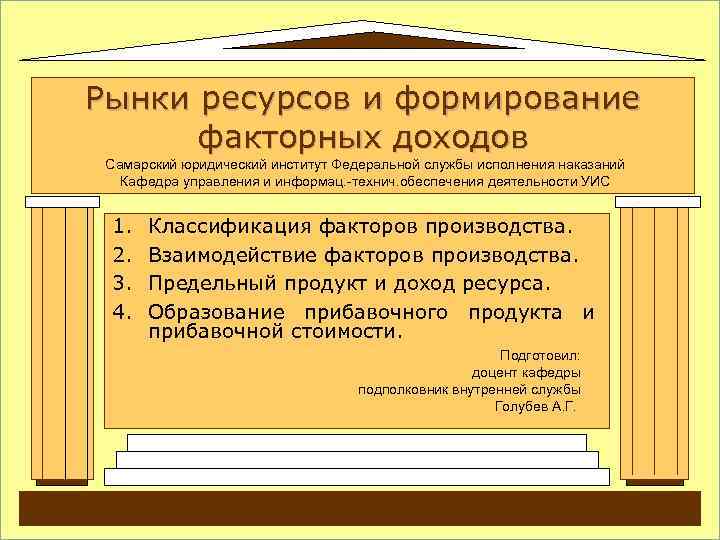 Рынки ресурсов и формирование факторных доходов

Самарский юридический институт Федеральной службы исполнения наказаний
Кафедра управления и информац.-технич.обеспечения деятельности УИС

1. Классификация факторов производства.
2. Взаимодействие факторов производства.
3. Предельный продукт и доход ресурса.
4. Образование прибавочного продукта и прибавочной стоимости.

Подготовил:
доцент кафедры
подполковник внутренней службы
Голубев А.Г.